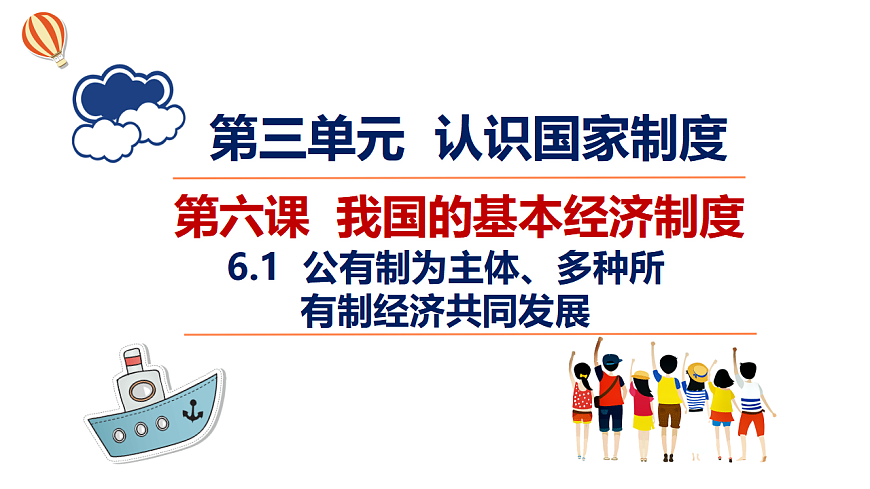 第三单元 认识国家制度

第六课 我国的基本经济制度

6.1 公有制为主体、多种所有制经济共同发展